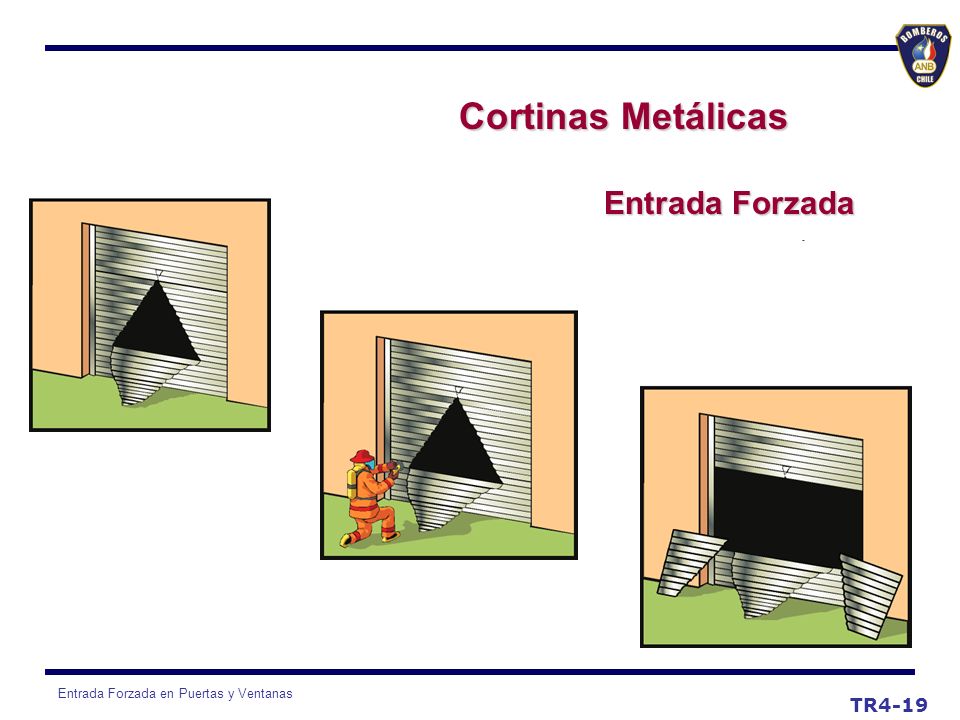 BOMBEROS
ANB
CHILE

Cortinas Metálicas

Entrada Forzada

Entrada Forzada en Puertas y Ventanas

TR4-19